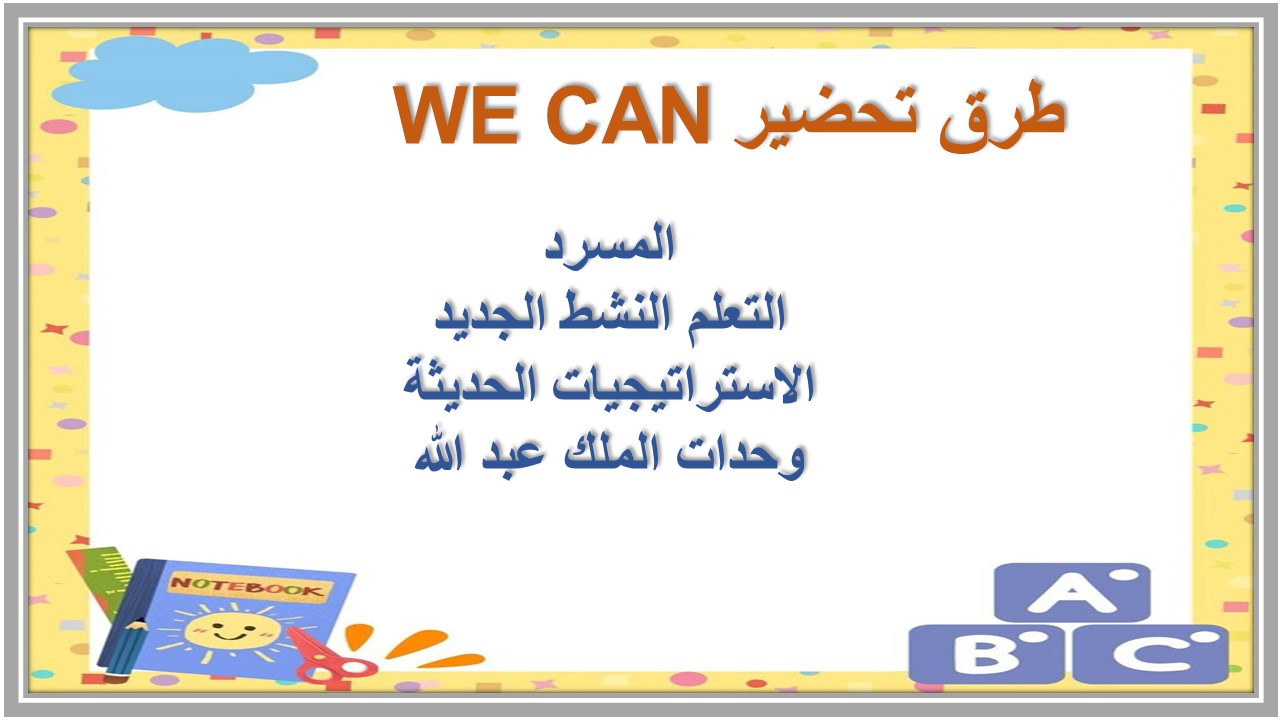 طرق تحضير WE CAN

المسرد
التعلم النشط الجديد
الاستراتيجيات الحديثة
وحدات الملك عبد الله

NOTEBOOK

A
B
C